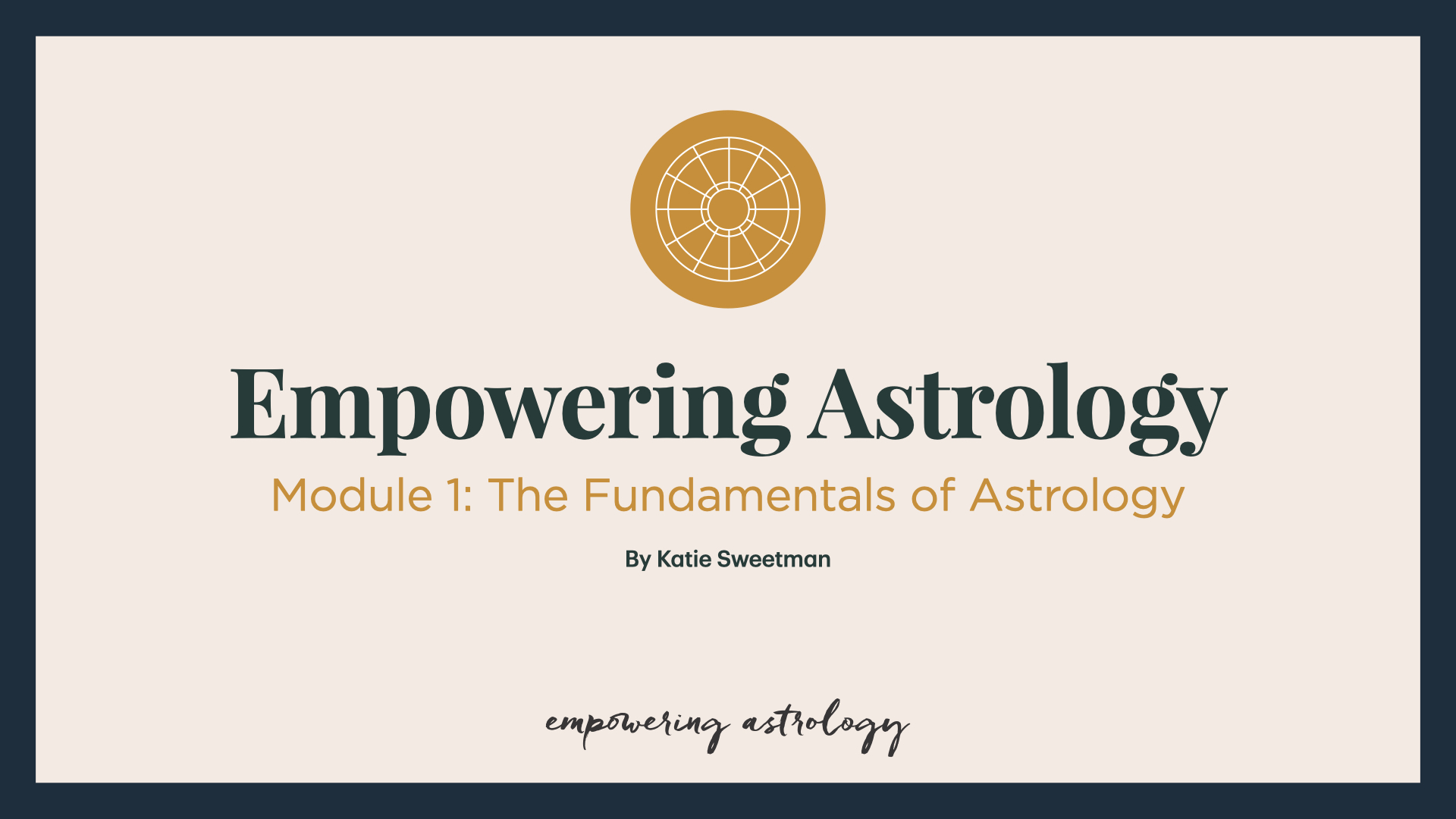 Empowering Astrology

Module 1: The Fundamentals of Astrology

By Katie Sweetman

empowering astrology